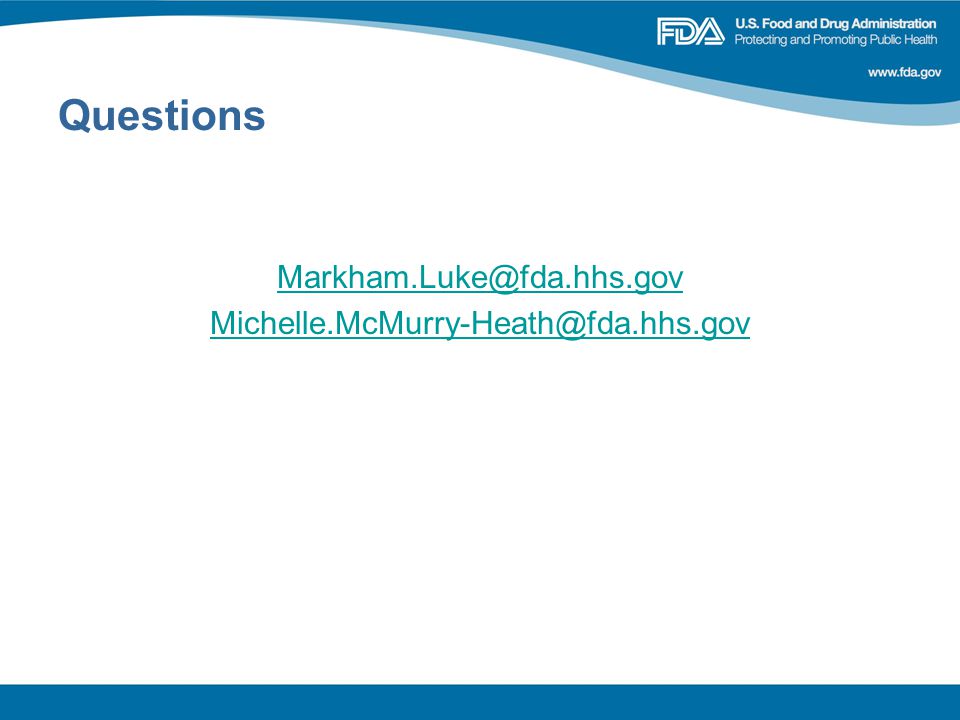 FDA U.S. Food and Drug Administration
Protecting and Promoting Public Health

www.fda.gov

Questions

Markham.Luke@fda.hhs.gov
Michelle.McMurry-Heath@fda.hhs.gov